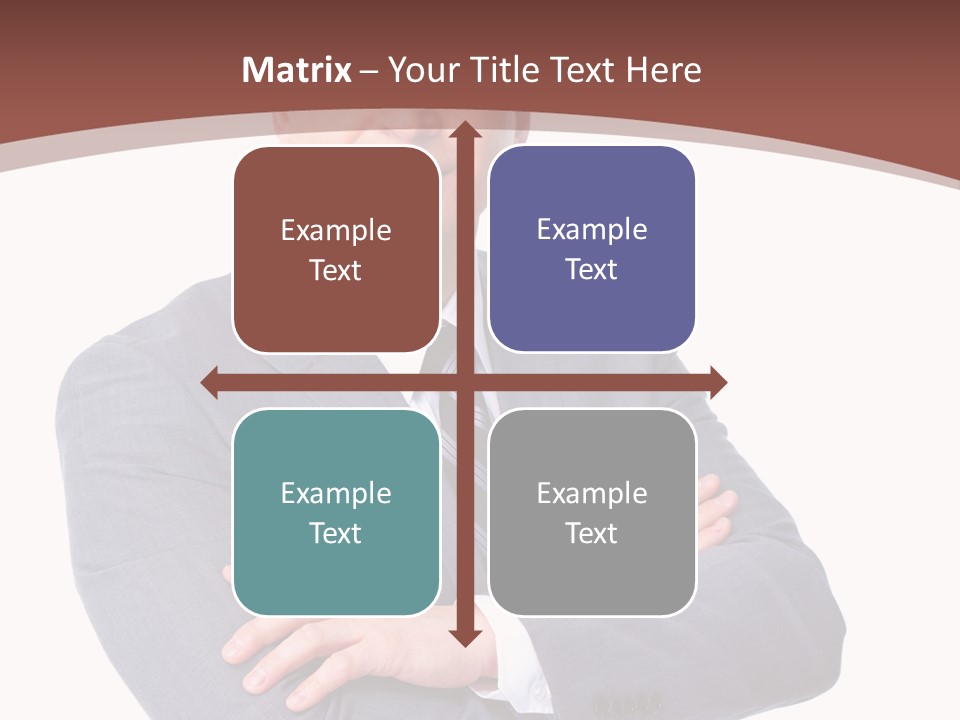 Matrix – Your Title Text Here

Example Text

Example Text

Example Text

Example Text